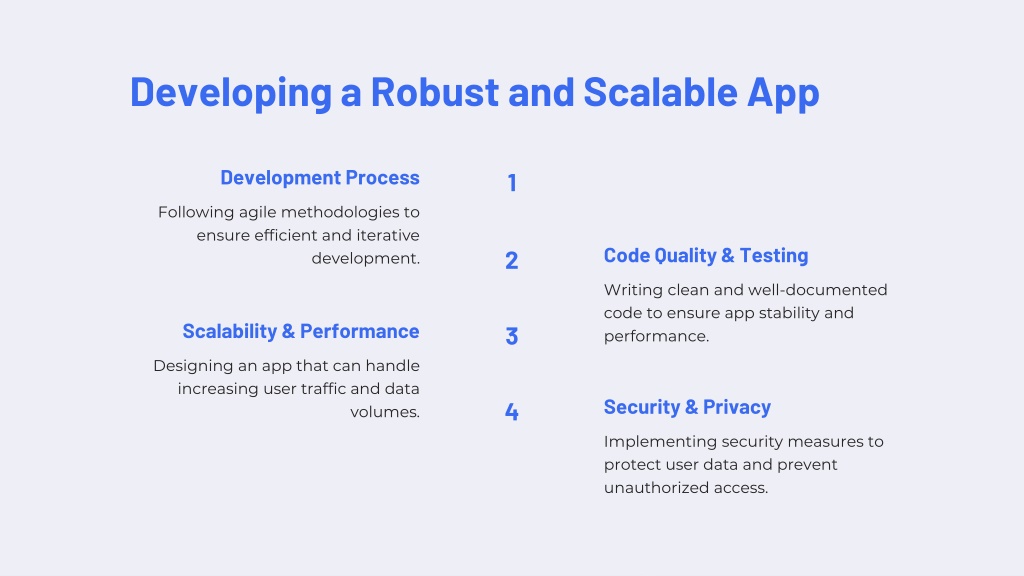 Developing a Robust and Scalable App

1

Development Process

Following agile methodologies to ensure efficient and iterative development.

2

Code Quality & Testing

Writing clean and well-documented code to ensure app stability and performance.

3

Scalability & Performance

Designing an app that can handle increasing user traffic and data volumes.

4

Security & Privacy

Implementing security measures to protect user data and prevent unauthorized access.